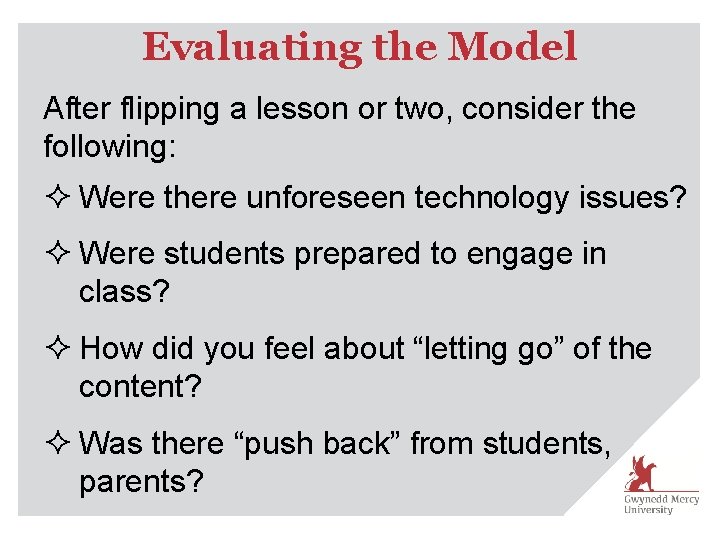 Evaluating the Model

After flipping a lesson or two, consider the following:

✧ Were there unforeseen technology issues?

✧ Were students prepared to engage in class?

✧ How did you feel about “letting go” of the content?

✧ Was there “push back” from students, parents?

Gwynedd Mercy University